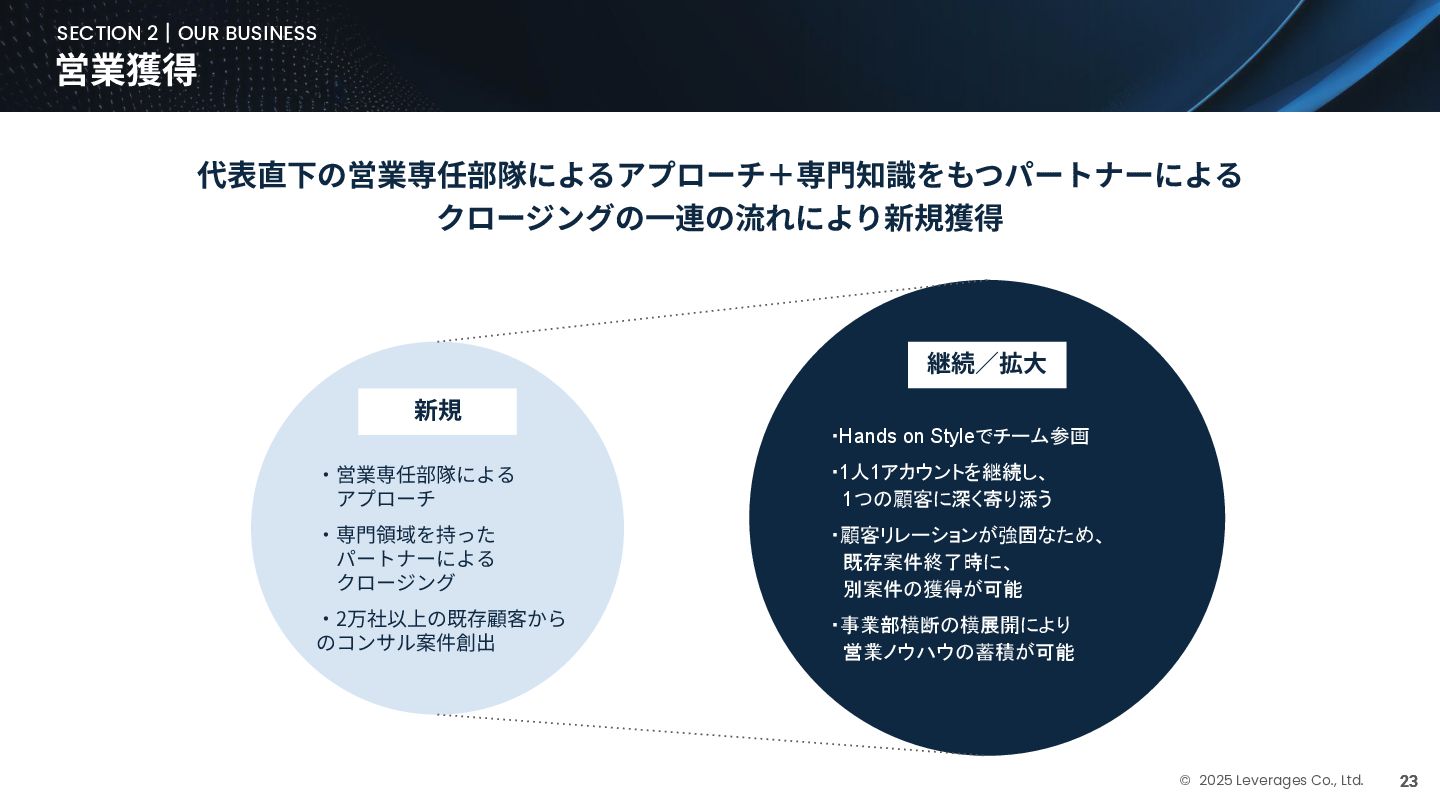 SECTION 2 | OUR BUSINESS
営業獲得

代表直下の営業専任部隊によるアプローチ＋専門知識をもつパートナーによるクロージングの一連の流れにより新規獲得

新規

・営業専任部隊によるアプローチ

・専門領域を持ったパートナーによるクロージング

・2万社以上の既存顧客からのコンサル案件創出

継続／拡大

・Hands on Styleでチーム参画

・1人1アカウントを継続し、1つの顧客に深く寄り添う

・顧客リレーションが強固なため、既存案件終了時に、別案件の獲得が可能

・事業部横断の横展開により営業ノウハウの蓄積が可能

© 2025 Leverages Co., Ltd.
23